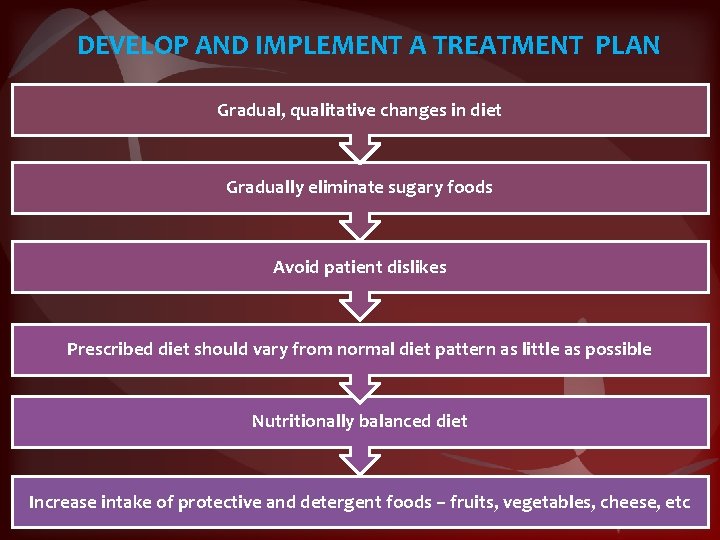 DEVELOP AND IMPLEMENT A TREATMENT PLAN

Gradual, qualitative changes in diet

Gradually eliminate sugary foods

Avoid patient dislikes

Prescribed diet should vary from normal diet pattern as little as possible

Nutritionally balanced diet

Increase intake of protective and detergent foods – fruits, vegetables, cheese, etc